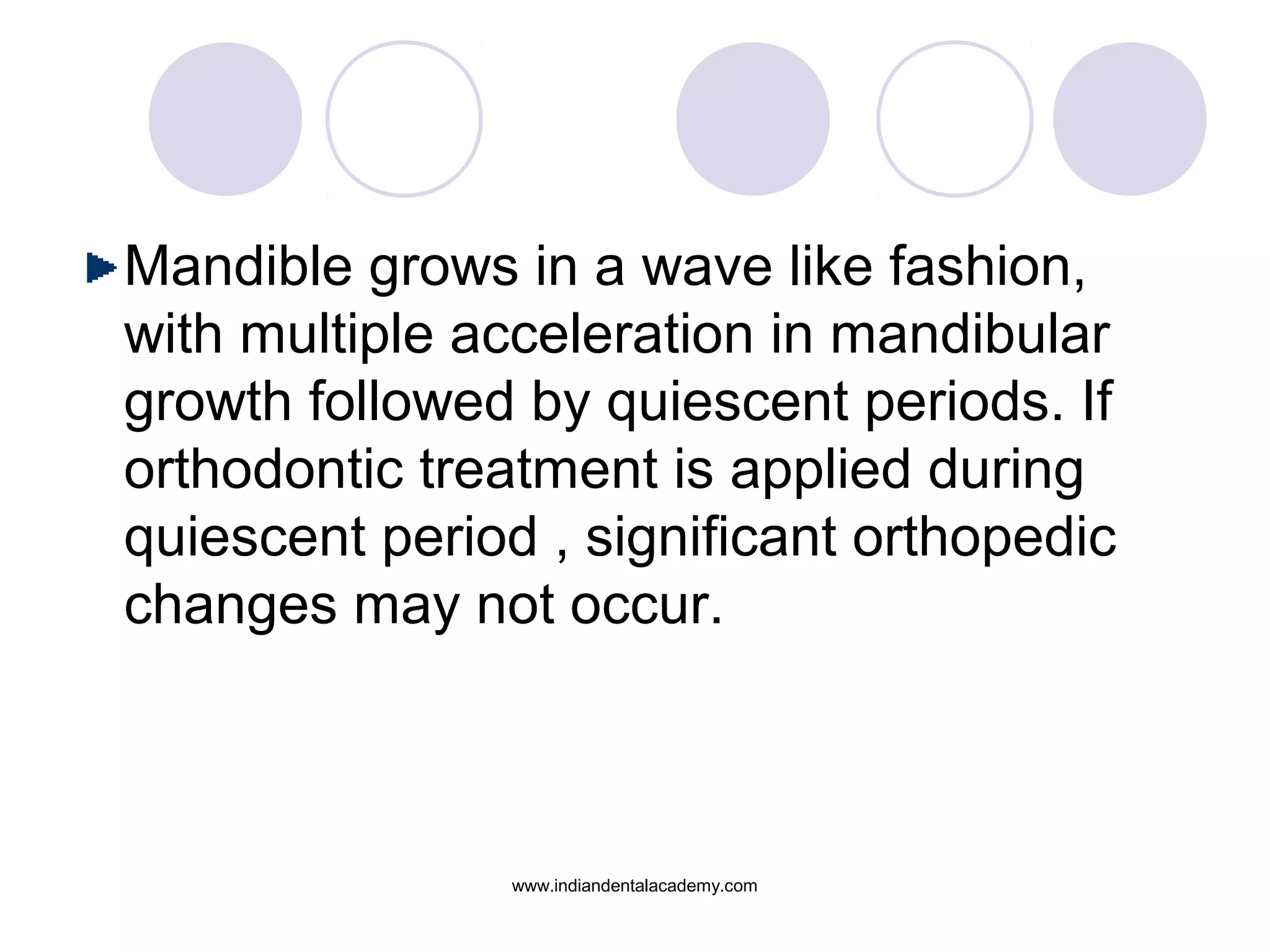 Mandible grows in a wave like fashion, with multiple acceleration in mandibular growth followed by quiescent periods. If orthodontic treatment is applied during quiescent period , significant orthopedic changes may not occur.

www.indiandentalacademy.com